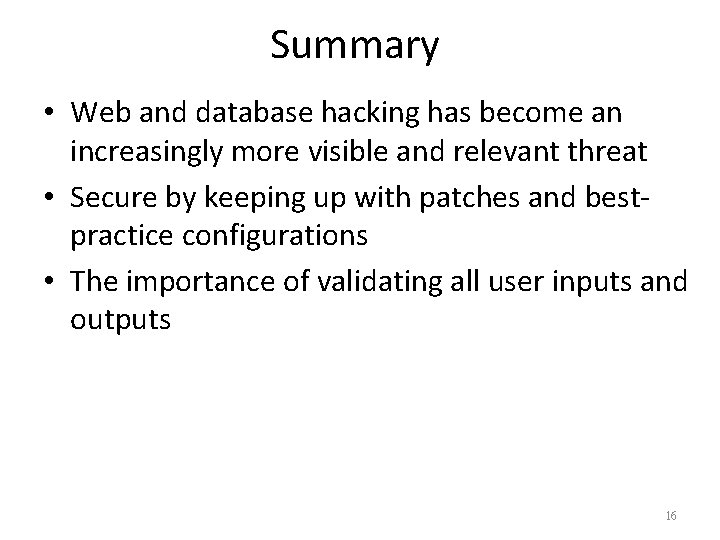 Summary

• Web and database hacking has become an increasingly more visible and relevant threat

• Secure by keeping up with patches and best-practice configurations

• The importance of validating all user inputs and outputs

16